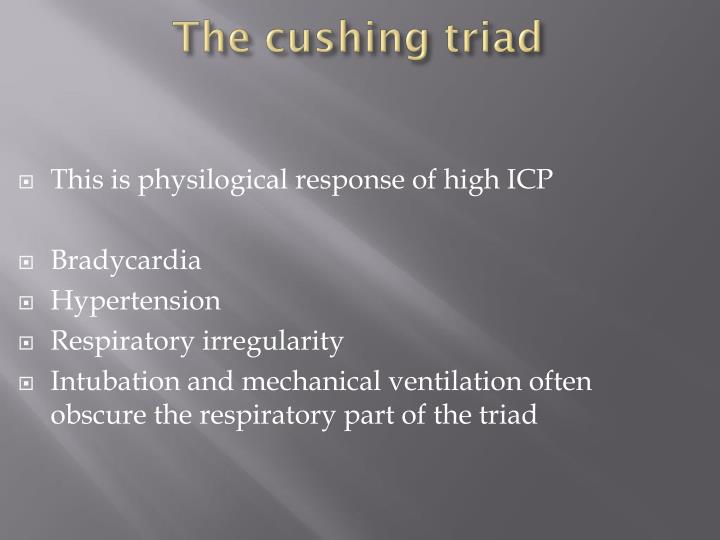 The cushing triad

This is physilogical response of high ICP

Bradycardia
Hypertension
Respiratory irregularity
Intubation and mechanical ventilation often obscure the respiratory part of the triad